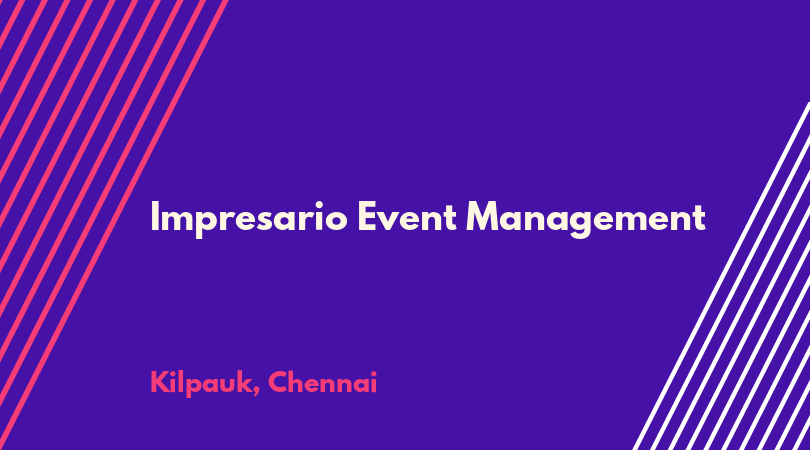 Impresario Event Management

Kilpauk, Chennai